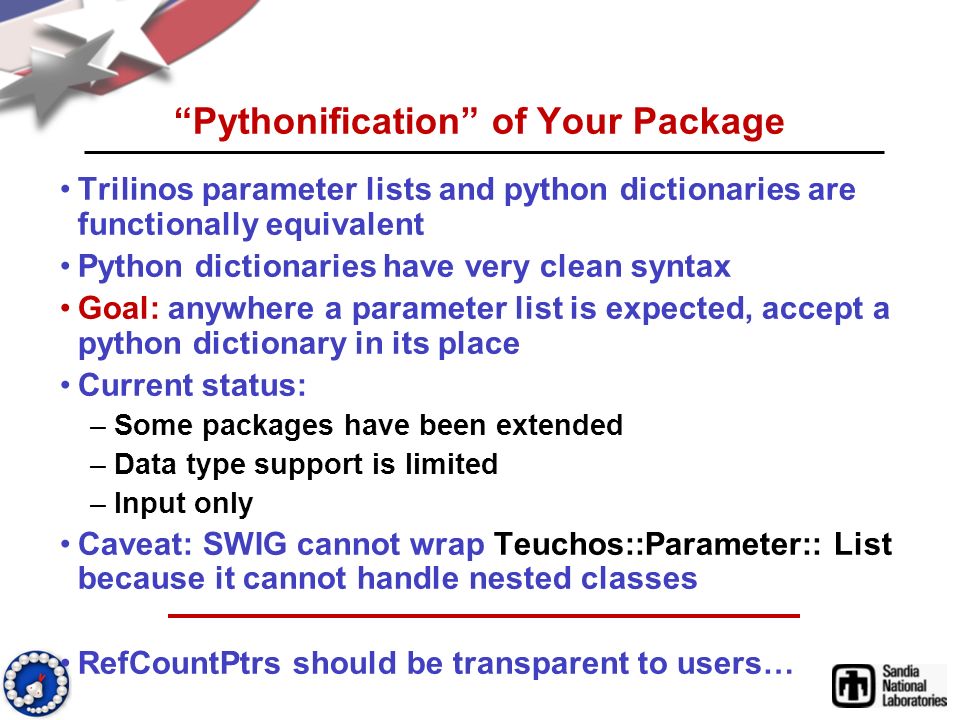 “Pythonification” of Your Package

• Trilinos parameter lists and python dictionaries are functionally equivalent
• Python dictionaries have very clean syntax
• Goal: anywhere a parameter list is expected, accept a python dictionary in its place
• Current status:
– Some packages have been extended
– Data type support is limited
– Input only
• Caveat: SWIG cannot wrap Teuchos::Parameter:: List because it cannot handle nested classes

• RefCountPtrs should be transparent to users…

Sandia National Laboratories